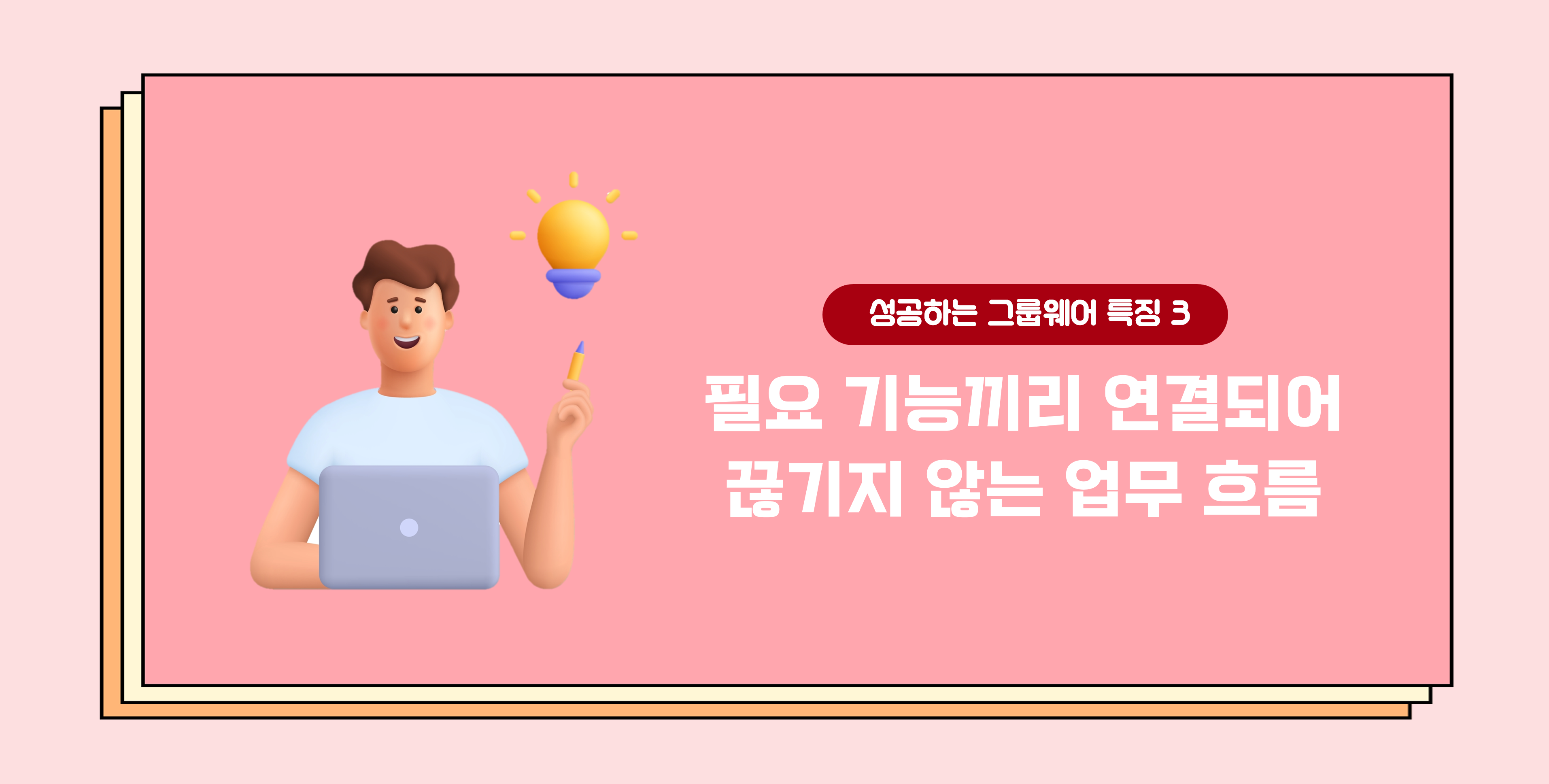 성공하는 그룹웨어 특징 3

필요 기능끼리 연결되어
끊기지 않는 업무 흐름